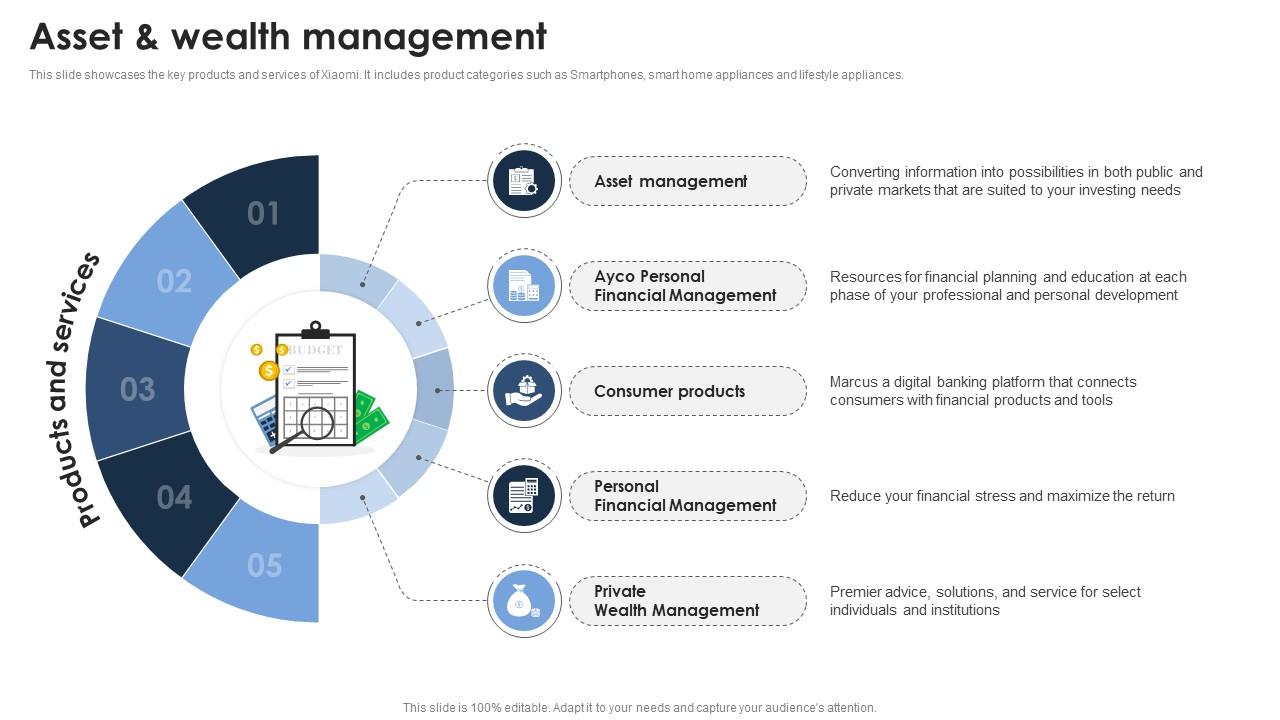 Asset & wealth management

This slide showcases the key products and services of Xiaomi. It includes product categories such as Smartphones, smart home appliances and lifestyle appliances.

Products and services

01

02

03

04

05

BUDGET

Asset management

Converting information into possibilities in both public and private markets that are suited to your investing needs

Ayco Personal Financial Management

Resources for financial planning and education at each phase of your professional and personal development

Consumer products

Marcus a digital banking platform that connects consumers with financial products and tools

Personal Financial Management

Reduce your financial stress and maximize the return

Private Wealth Management

Premier advice, solutions, and service for select individuals and institutions

This slide is 100% editable. Adapt it to your needs and capture your audience's attention.